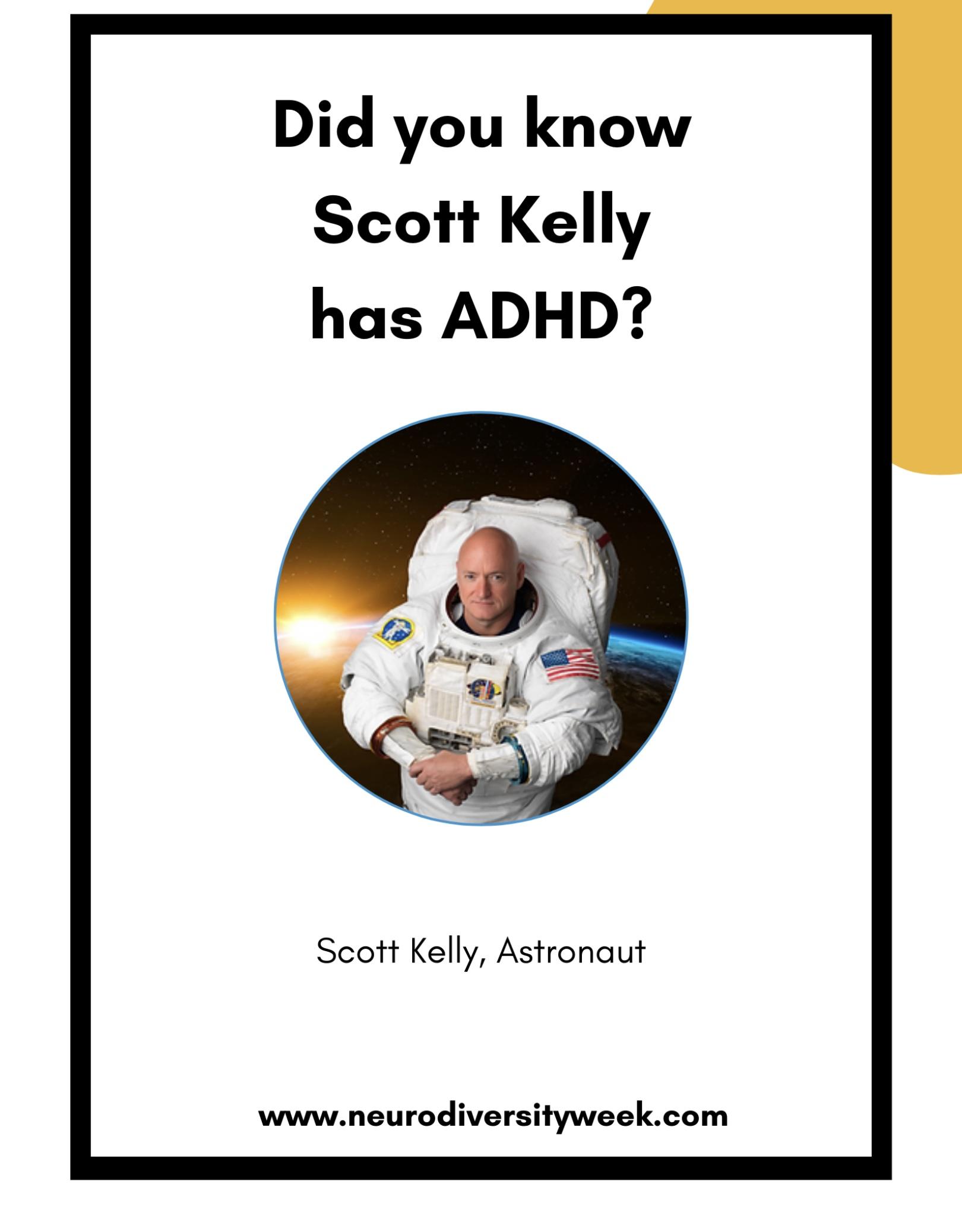 Did you know Scott Kelly has ADHD?

Scott Kelly, Astronaut

www.neurodiversityweek.com